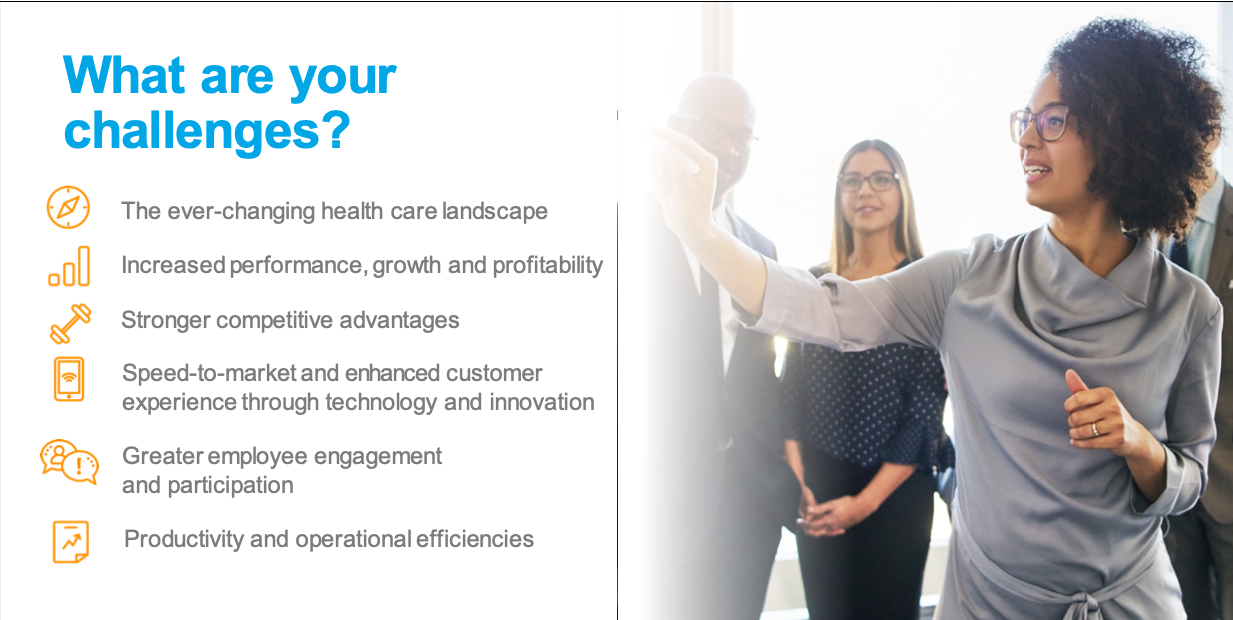 What are your challenges?

The ever-changing health care landscape

Increased performance, growth and profitability

Stronger competitive advantages

Speed-to-market and enhanced customer experience through technology and innovation

Greater employee engagement and participation

Productivity and operational efficiencies